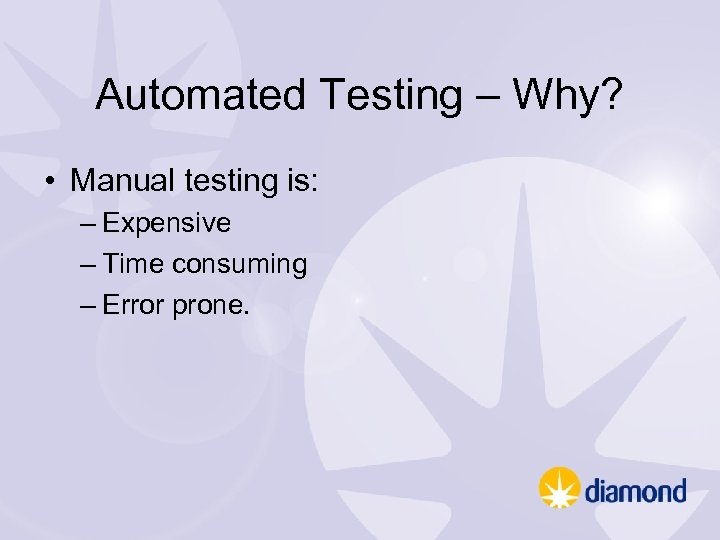 Automated Testing – Why?

• Manual testing is:
– Expensive
– Time consuming
– Error prone.

diamond